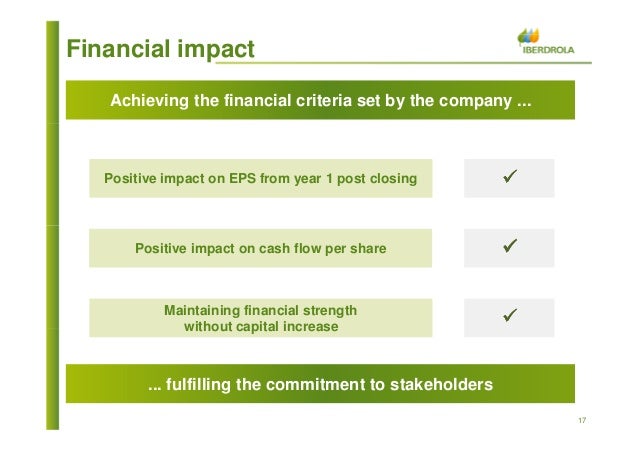 Financial impact

IBERDROLA

Achieving the financial criteria set by the company ...

Positive impact on EPS from year 1 post closing

✓

Positive impact on cash flow per share

✓

Maintaining financial strength without capital increase

✓

... fulfilling the commitment to stakeholders

17